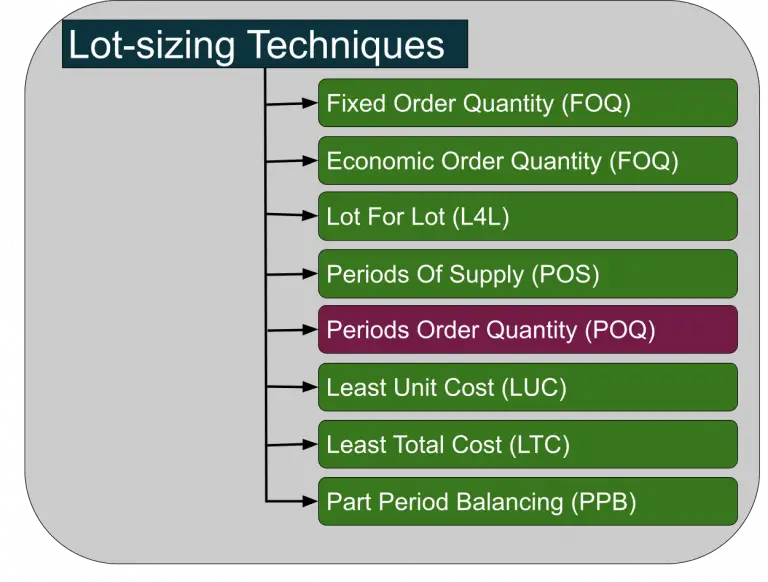 Lot-sizing Techniques

Fixed Order Quantity (FOQ)

Economic Order Quantity (FOQ)

Lot For Lot (L4L)

Periods Of Supply (POS)

Periods Order Quantity (POQ)

Least Unit Cost (LUC)

Least Total Cost (LTC)

Part Period Balancing (PPB)